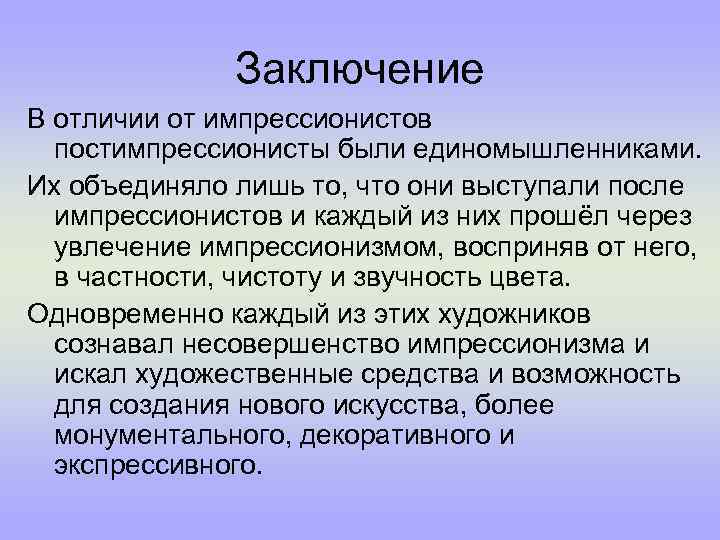 Заключение

В отличии от импрессионистов постимпрессионисты были единомышленниками.

Их объединяло лишь то, что они выступали после импрессионистов и каждый из них прошёл через увлечение импрессионизмом, восприняв от него, в частности, чистоту и звучность цвета.

Одновременно каждый из этих художников сознавал несовершенство импрессионизма и искал художественные средства и возможность для создания нового искусства, более монументального, декоративного и экспрессивного.